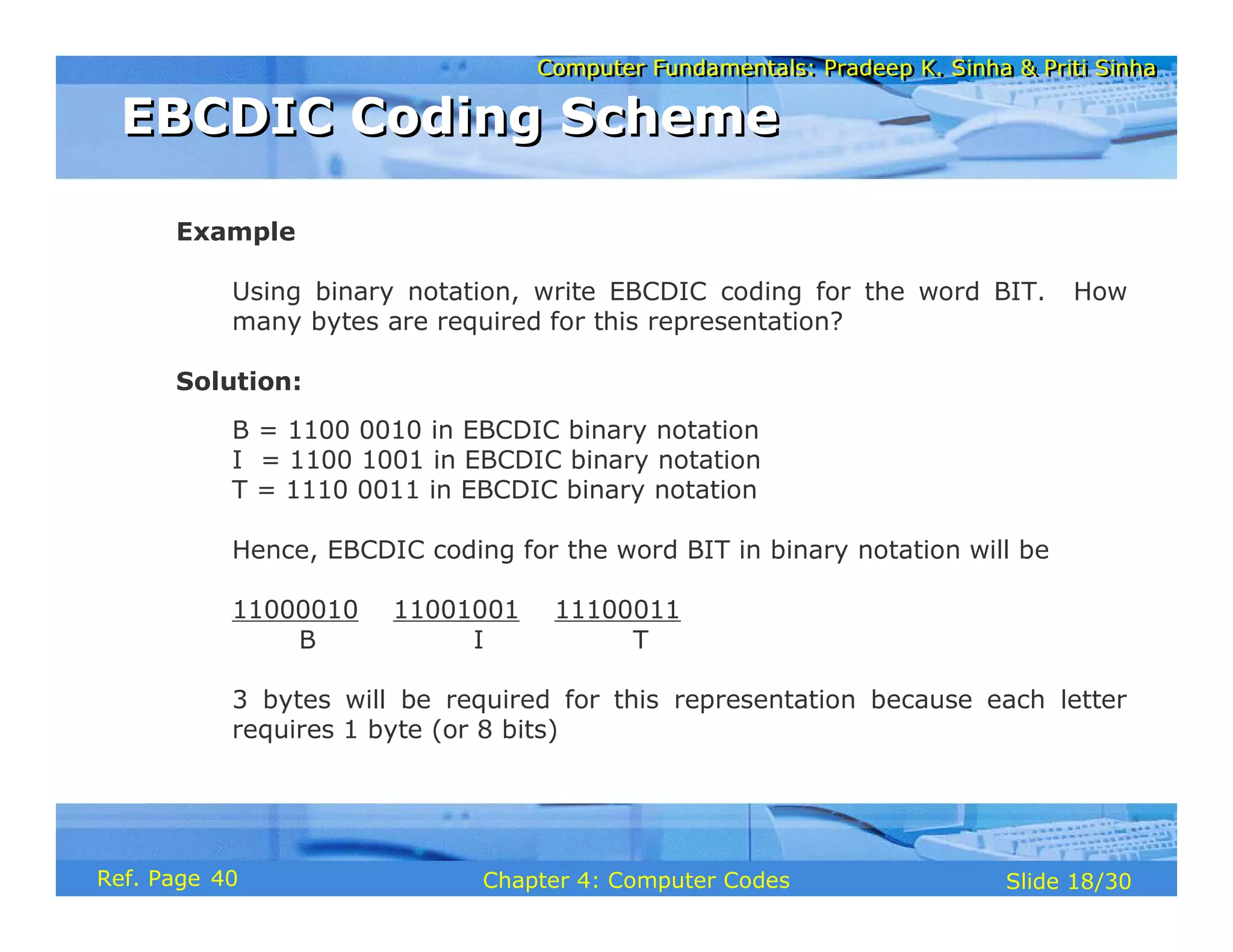 Computer Fundamentals: Pradeep K. Sinha & Priti Sinha

EBCDIC Coding Scheme

Example

Using binary notation, write EBCDIC coding for the word BIT. How many bytes are required for this representation?

Solution:

B = 1100 0010 in EBCDIC binary notation
I = 1100 1001 in EBCDIC binary notation
T = 1110 0011 in EBCDIC binary notation

Hence, EBCDIC coding for the word BIT in binary notation will be

11000010 11001001 11100011
B I T

3 bytes will be required for this representation because each letter requires 1 byte (or 8 bits)

Ref. Page 40 Chapter 4: Computer Codes Slide 18/30